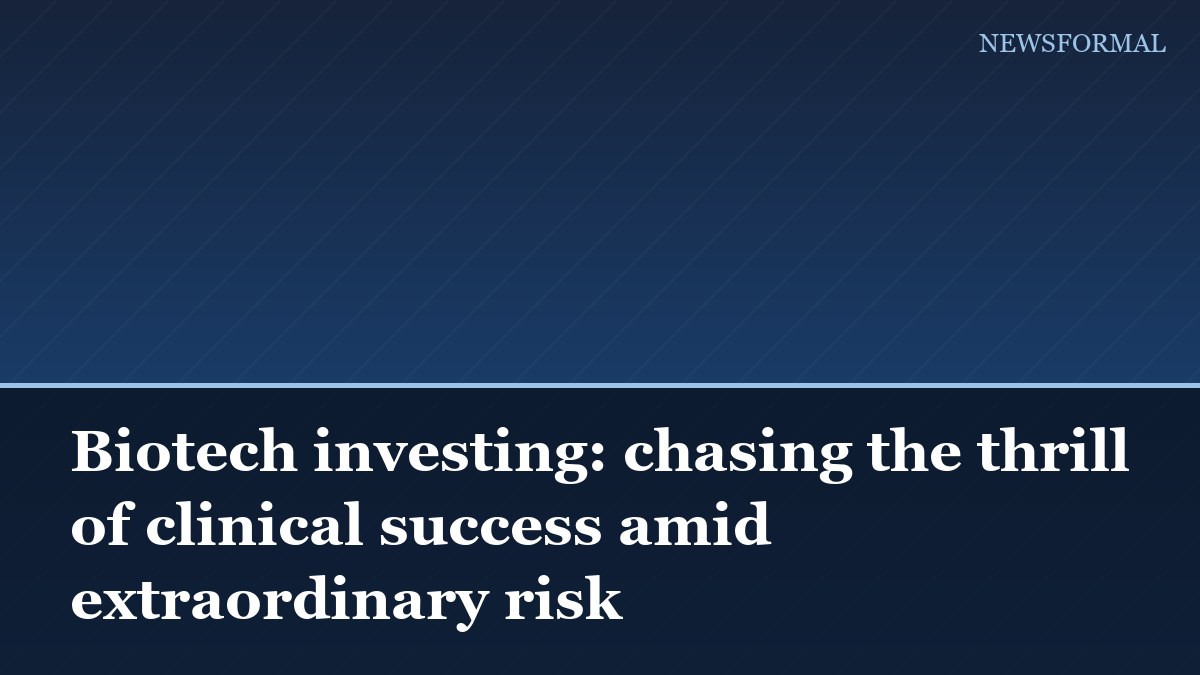 NEWSFORMAL

Biotech investing: chasing the thrill of clinical success amid extraordinary risk